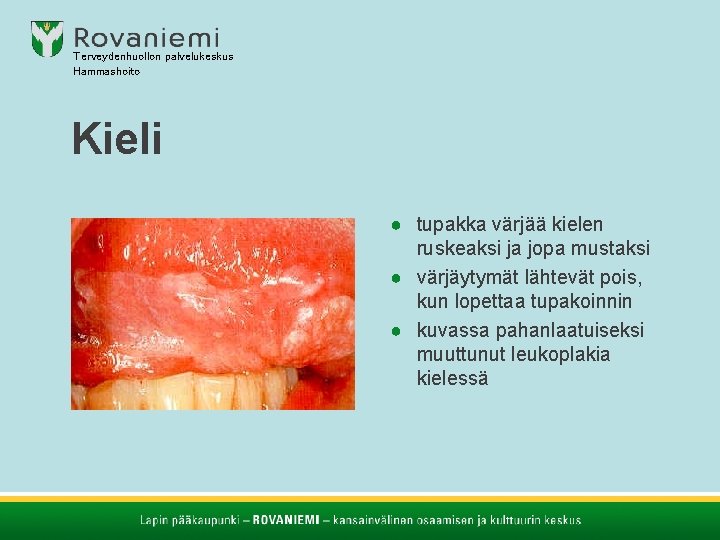 Rovaniemi
Terveydenhuollon palvelukeskus
Hammashoito

Kieli

- tupakka värjää kielen ruskeaksi ja jopa mustaksi
- värjäytymät lähtevät pois, kun lopettaa tupakoinnin
- kuvassa pahanlaatuiseksi muuttunut leukoplakia kielessä

Lapin pääkaupunki – ROVANIEMI – kansainvälinen osaamisen ja kulttuurin keskus